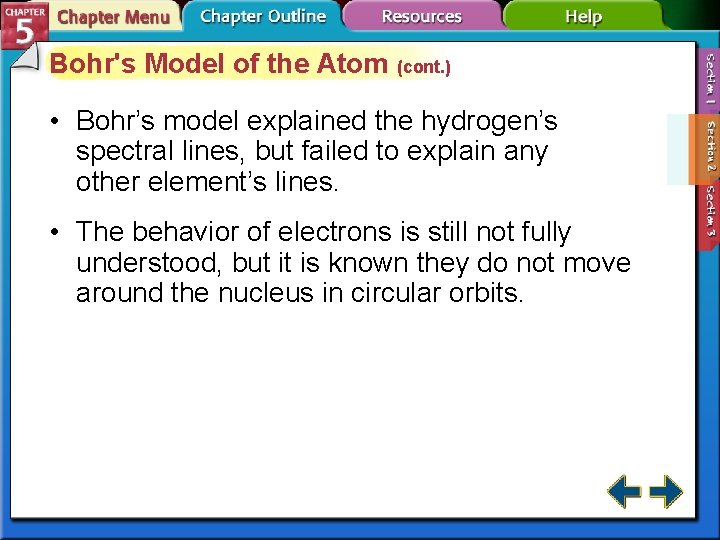 CHAPTER 5

Chapter Menu

Chapter Outline

Resources

Help

Bohr's Model of the Atom (cont.)

• Bohr's model explained the hydrogen's spectral lines, but failed to explain any other element's lines.

• The behavior of electrons is still not fully understood, but it is known they do not move around the nucleus in circular orbits.

Section 1

Section 2

Section 3